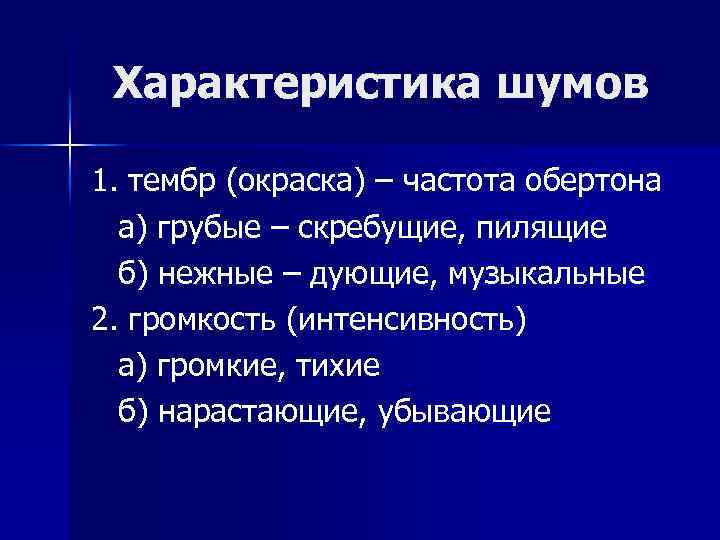 Характеристика шумов

1. тембр (окраска) – частота обертона
а) грубые – скребущие, пилящие
б) нежные – дующие, музыкальные
2. громкость (интенсивность)
а) громкие, тихие
б) нарастающие, убывающие